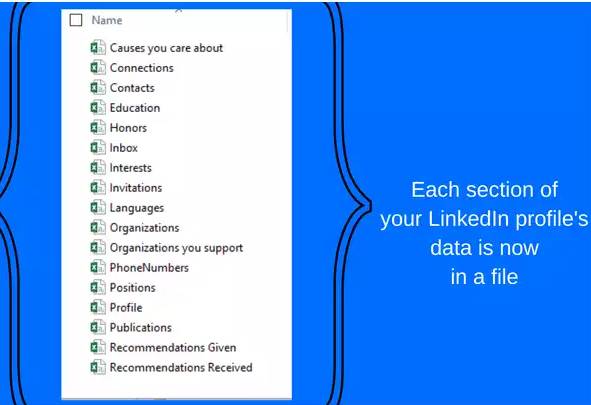 Name

Causes you care about
Connections
Contacts
Education
Honors
Inbox
Interests
Invitations
Languages
Organizations
Organizations you support
PhoneNumbers
Positions
Profile
Publications
Recommendations Given
Recommendations Received

Each section of your LinkedIn profile's data is now in a file